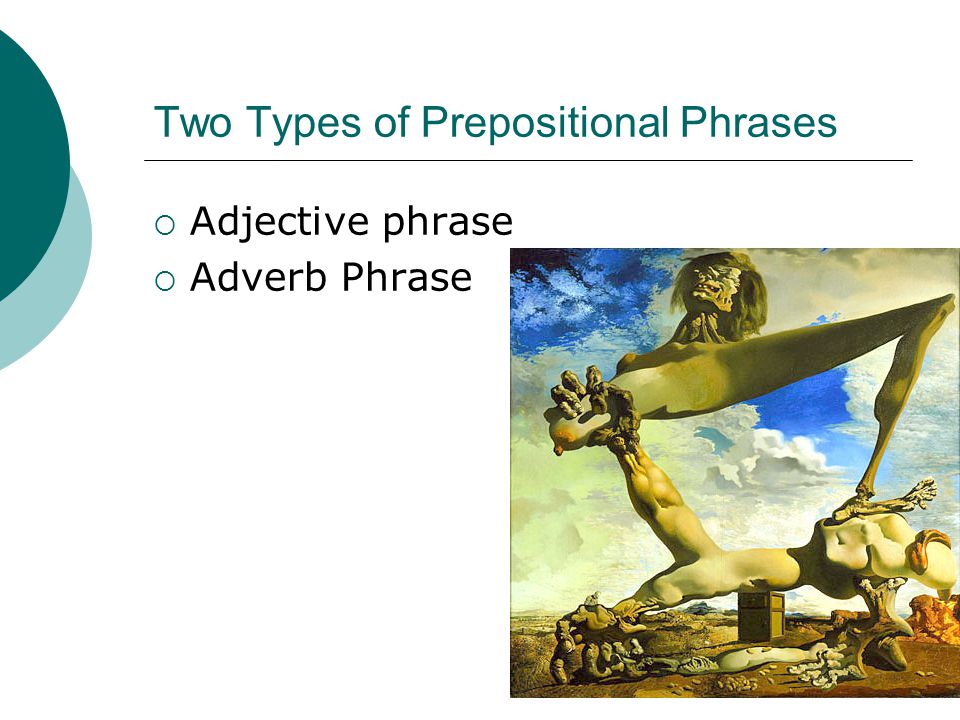 Two Types of Prepositional Phrases

○ Adjective phrase
○ Adverb Phrase